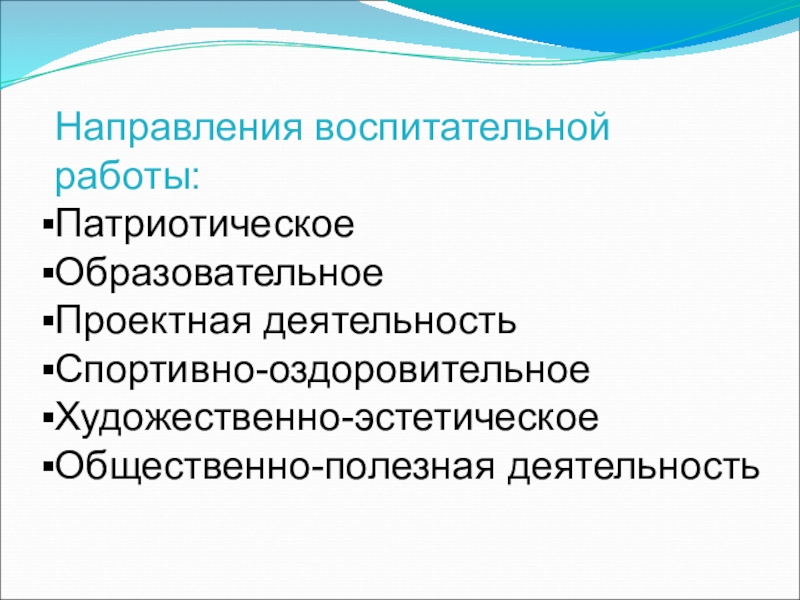 Направления воспитательной работы:

▪Патриотическое
▪Образовательное
▪Проектная деятельность
▪Спортивно-оздоровительное
▪Художественно-эстетическое
▪Общественно-полезная деятельность